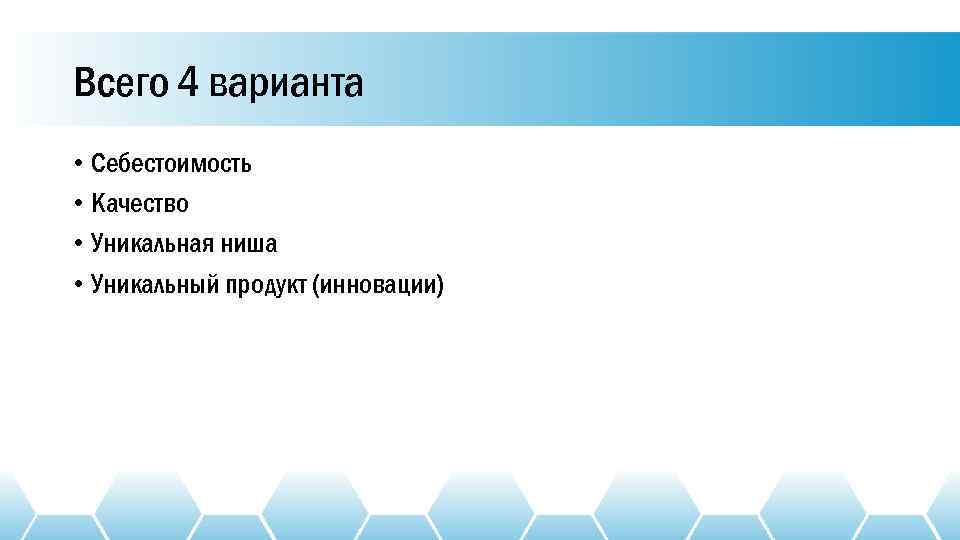 Всего 4 варианта

• Себестоимость
• Качество
• Уникальная ниша
• Уникальный продукт (инновации)